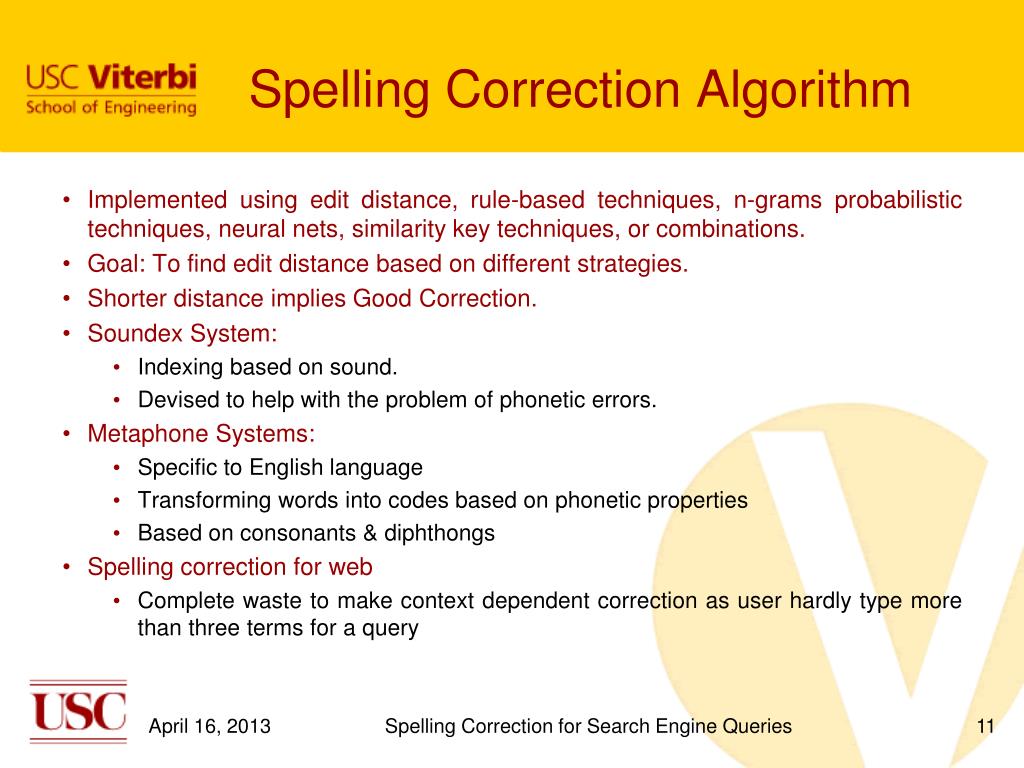 USC Viterbi
School of Engineering

Spelling Correction Algorithm

• Implemented using edit distance, rule-based techniques, n-grams probabilistic techniques, neural nets, similarity key techniques, or combinations.
• Goal: To find edit distance based on different strategies.
• Shorter distance implies Good Correction.
• Soundex System:
  • Indexing based on sound.
  • Devised to help with the problem of phonetic errors.
• Metaphone Systems:
  • Specific to English language
  • Transforming words into codes based on phonetic properties
  • Based on consonants & diphthongs
• Spelling correction for web
  • Complete waste to make context dependent correction as user hardly type more than three terms for a query

USC

April 16, 2013

Spelling Correction for Search Engine Queries

11